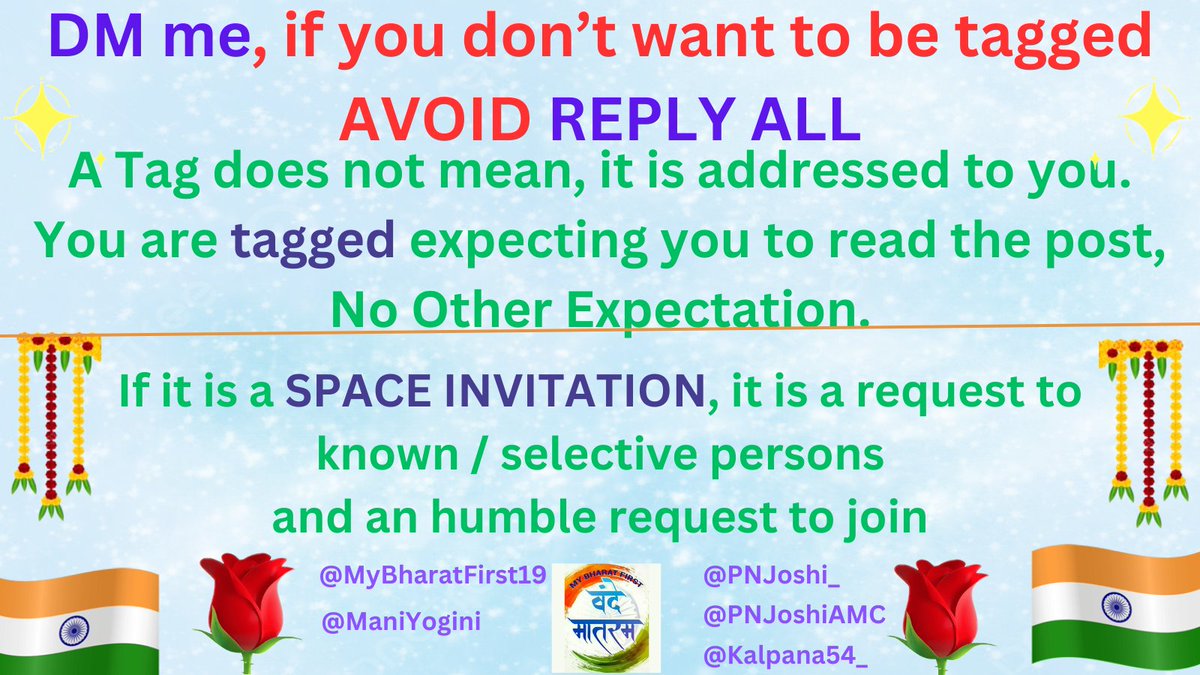 DM me, if you don't want to be tagged
AVOID REPLY ALL

A Tag does not mean, it is addressed to you.
You are tagged expecting you to read the post,
No Other Expectation.

If it is a SPACE INVITATION, it is a request to known / selective persons
and an humble request to join

@MyBharatFirst19
@ManiYogini

MY BHARAT FIRST
वंदे
मातरम

@PNJoshi_
@PNJoshiAMC
@Kalpana54_